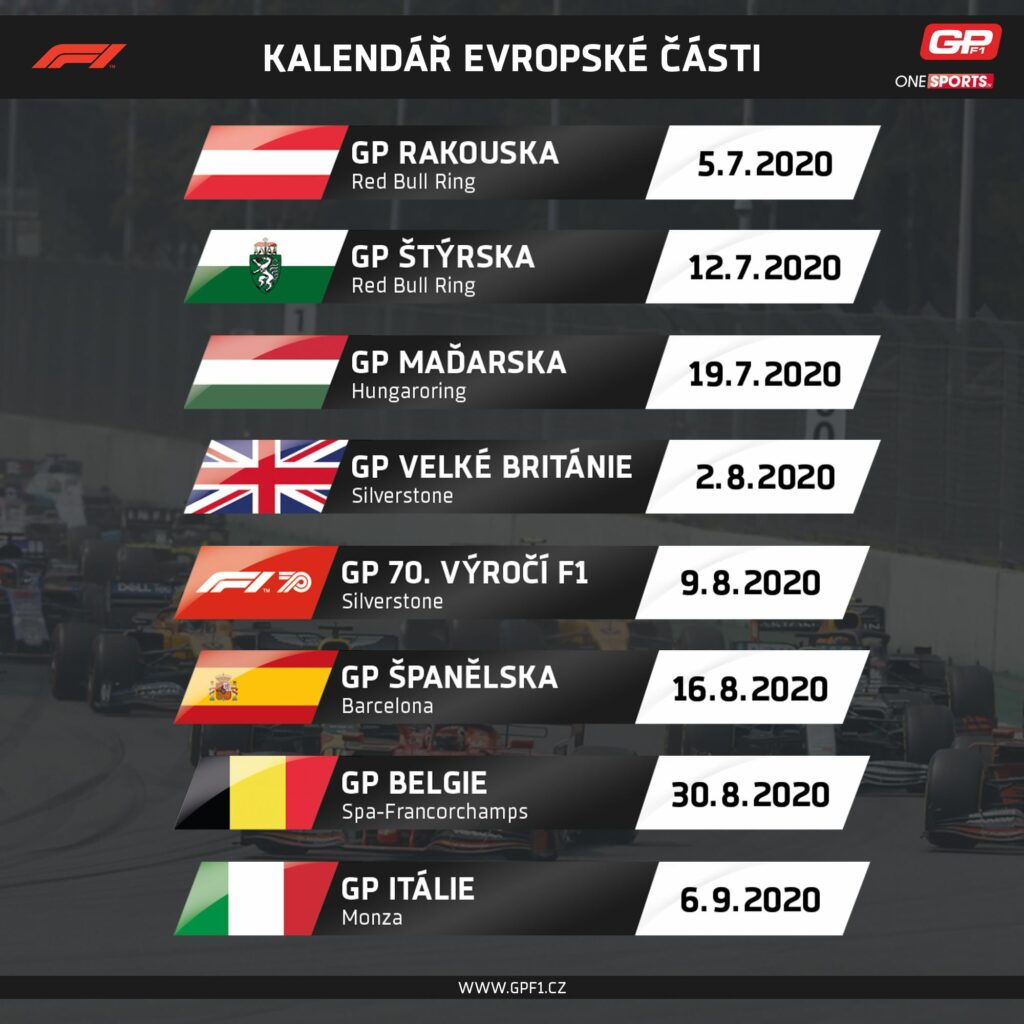 F1

KALENDÁŘ EVROPSKÉ ČÁSTI

GP F1
ONE SPORTS

GP RAKOUSKA
Red Bull Ring
5.7.2020

GP ŠTÝRSKA
Red Bull Ring
12.7.2020

GP MAĎARSKA
Hungaroring
19.7.2020

GP VELKÉ BRITÁNIE
Silverstone
2.8.2020

F1 70
GP 70. VÝROČÍ F1
Silverstone
9.8.2020

GP ŠPANĚLSKA
Barcelona
16.8.2020

GP BELGIE
Spa-Francorchamps
30.8.2020

GP ITÁLIE
Monza
6.9.2020

WWW.GPF1.CZ